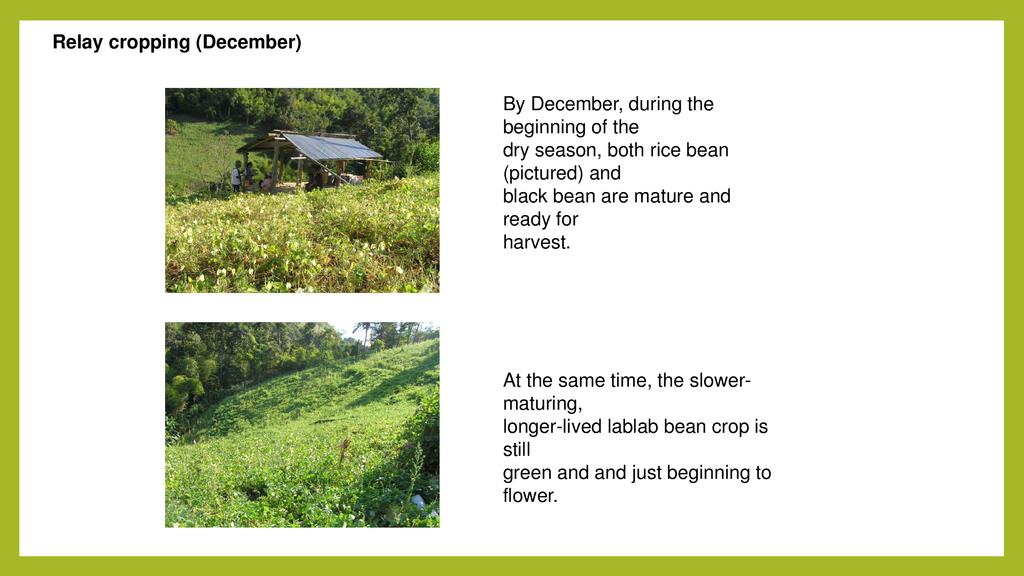 Relay cropping (December)

By December, during the beginning of the dry season, both rice bean (pictured) and black bean are mature and ready for harvest.

At the same time, the slower-maturing, longer-lived lablab bean crop is still green and and just beginning to flower.